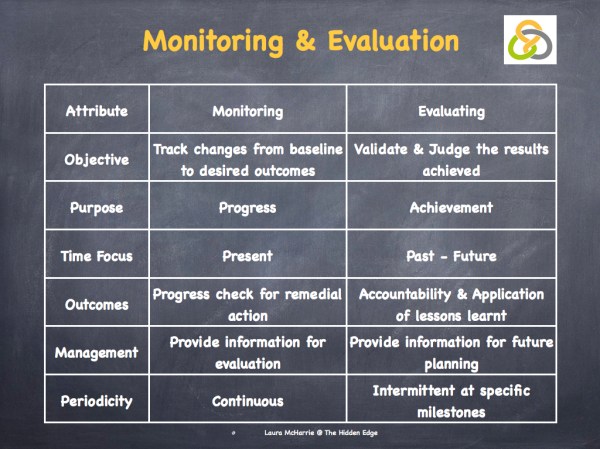 Monitoring & Evaluation

| Attribute | Monitoring | Evaluating |
|---|---|---|
| Objective | Track changes from baseline to desired outcomes | Validate & Judge the results achieved |
| Purpose | Progress | Achievement |
| Time Focus | Present | Past - Future |
| Outcomes | Progress check for remedial action | Accountability & Application of lessons learnt |
| Management | Provide information for evaluation | Provide information for future planning |
| Periodicity | Continuous | Intermittent at specific milestones |

Laura McHarrie @ The Hidden Edge